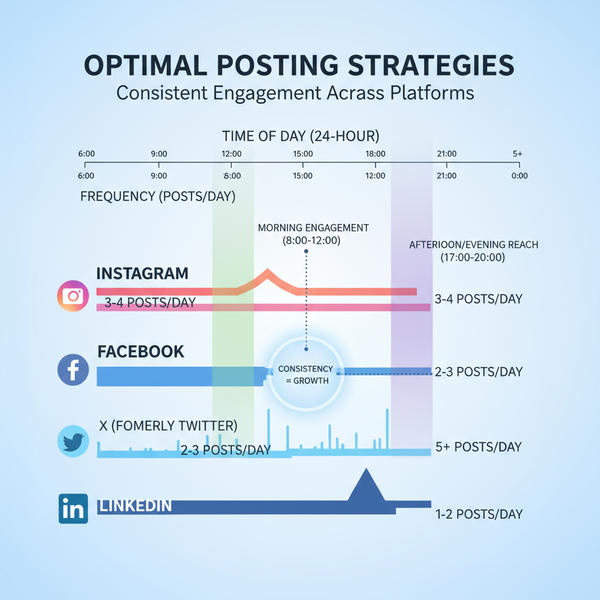 OPTIMAL POSTING STRATEGIES
Consistent Engagement Acrass Platforms

TIME OF DAY (24-HOUR)

6:00 9:00 12:00 15:00 18:00 21:00 5+
6:00 9:00 8:00 15:00 12:00 21:00 0:00

FREQUENCY (POSTS/DAY)

MORNING ENGAGEMENT (8:00-12:00)

AFTERIOON/EVENING REACH (17:00-20:00)

INSTAGRAM
3-4 POSTS/DAY
3-4 POSTS/DAY

FACEBOOK
CONSISTENCY = GROWTH
2-3 POSTS/DAY

X (FOMERLY TWITTER)
2-3 POSTS/DAY
5+ POSTS/DAY

LINKEDIN
1-2 POSTS/DAY